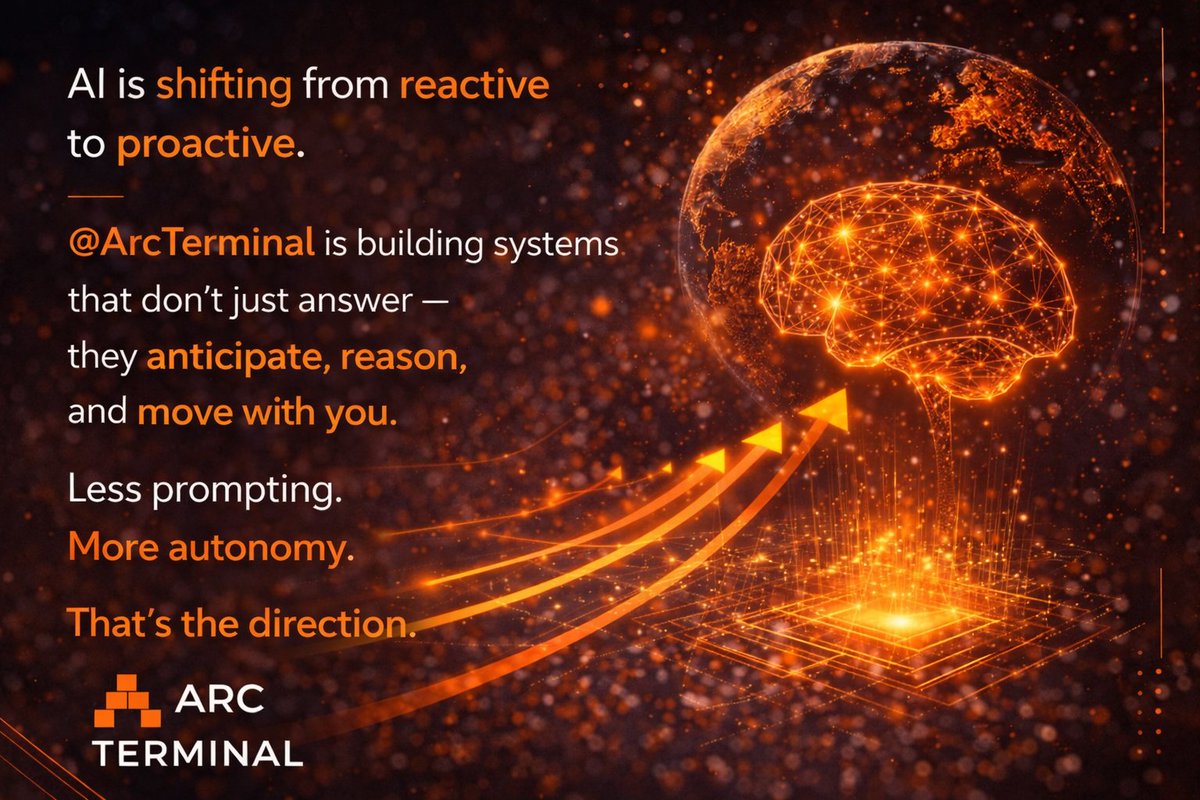 AI is shifting from reactive to proactive.

@ArcTerminal is building systems that don't just answer — they anticipate, reason, and move with you.

Less prompting.
More autonomy.

That's the direction.

ARC
TERMINAL